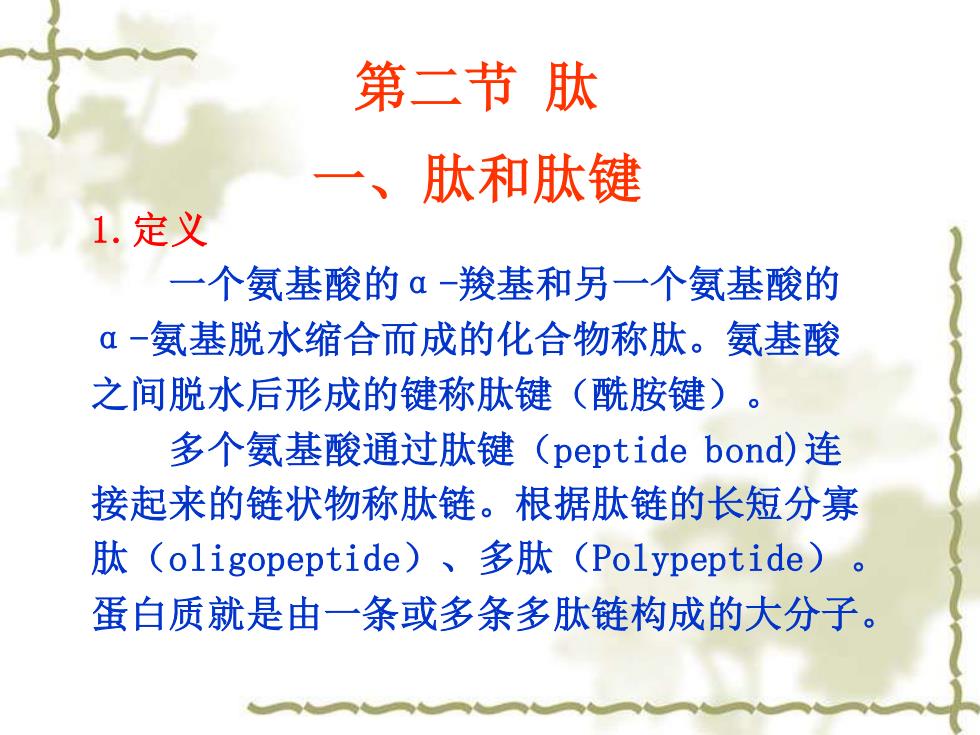 第二节 肽

一、肽和肽键

1.定义

一个氨基酸的α-羧基和另一个氨基酸的α-氨基脱水缩合而成的化合物称肽。氨基酸之间脱水后形成的键称肽键（酰胺键）。

多个氨基酸通过肽键（peptide bond)连接起来的链状物称肽链。根据肽链的长短分寡肽（oligopeptide）、多肽（Polypeptide）。蛋白质就是由一条或多条多肽链构成的大分子。